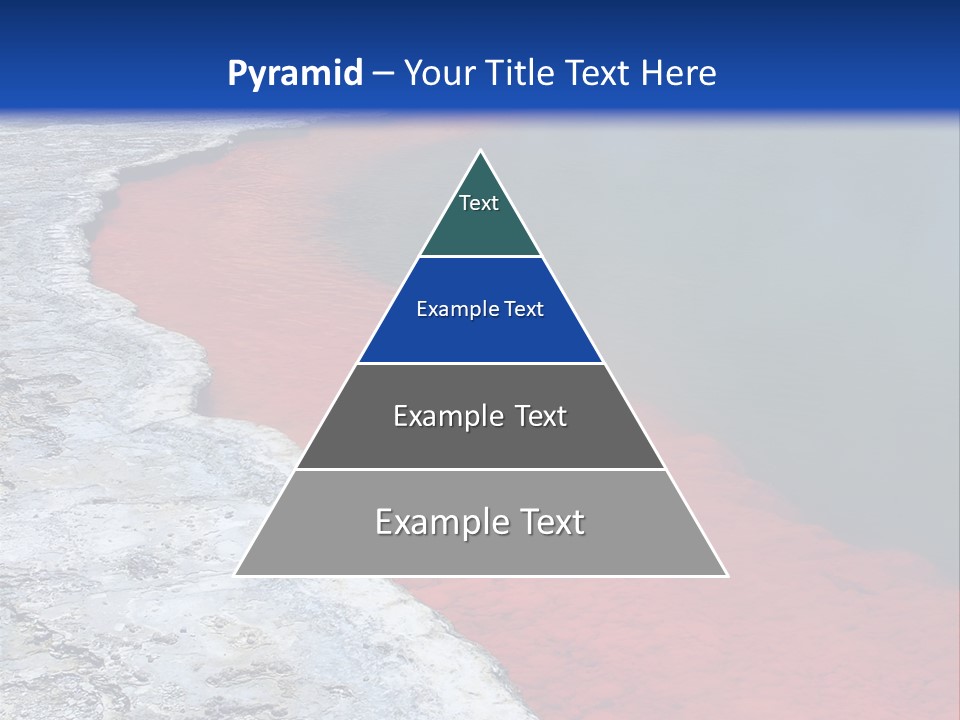 Pyramid – Your Title Text Here

Text

Example Text

Example Text

Example Text